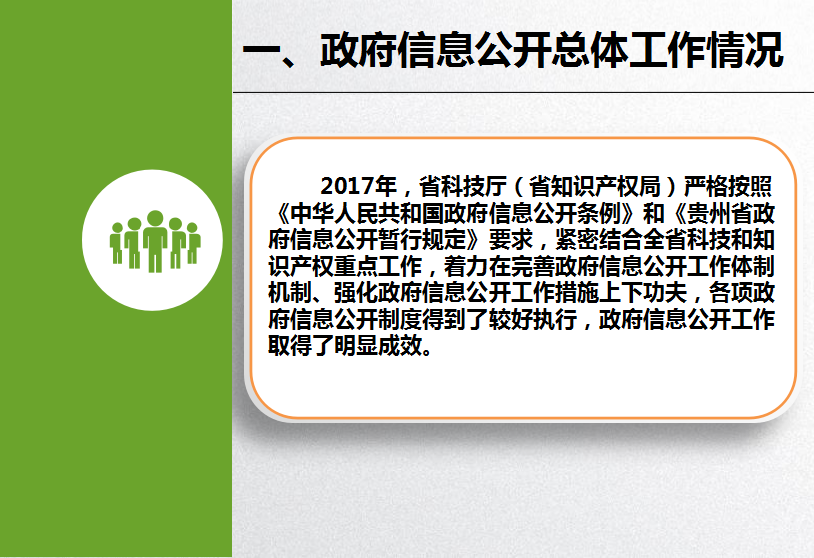 一、政府信息公开总体工作情况

2017年，省科技厅（省知识产权局）严格按照《中华人民共和国政府信息公开条例》和《贵州省政府信息公开暂行规定》要求，紧密结合全省科技和知识产权重点工作，着力在完善政府信息公开工作体制机制、强化政府信息公开工作措施上下功夫，各项政府信息公开制度得到了较好执行，政府信息公开工作取得了明显成效。